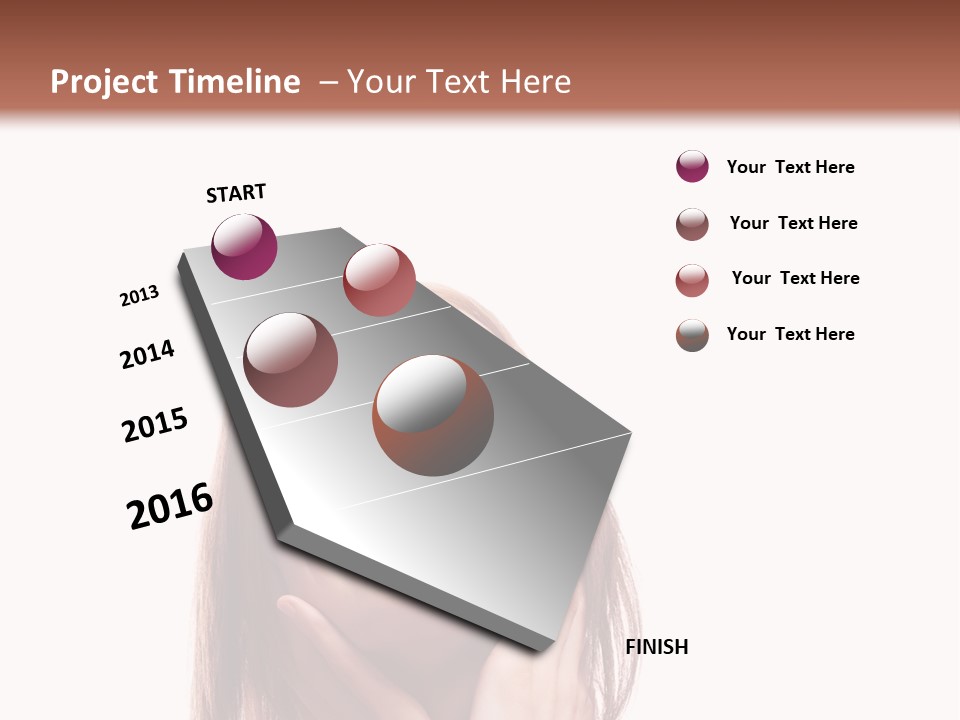 Project Timeline – Your Text Here

START

2013

2014

2015

2016

FINISH

Your Text Here

Your Text Here

Your Text Here

Your Text Here